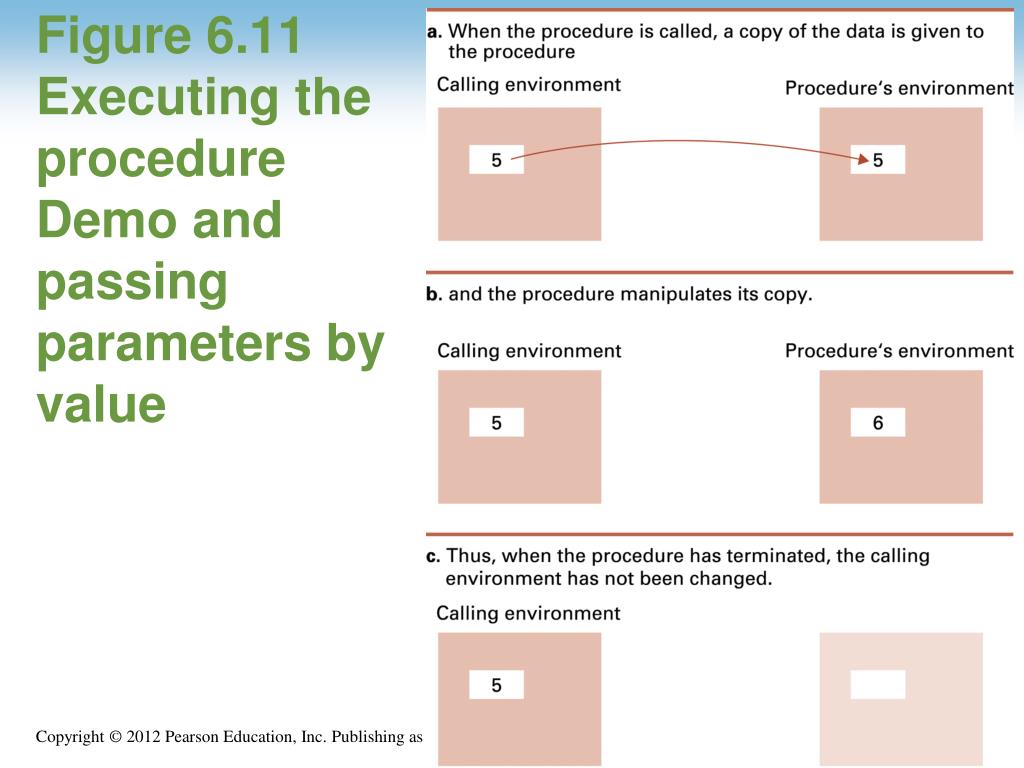 Figure 6.11 Executing the procedure Demo and passing parameters by value

a. When the procedure is called, a copy of the data is given to the procedure

Calling environment

Procedure's environment

5

5

b. and the procedure manipulates its copy.

Calling environment

Procedure's environment

5

6

c. Thus, when the procedure has terminated, the calling environment has not been changed.

Calling environment

5

Copyright © 2012 Pearson Education, Inc. Publishing as